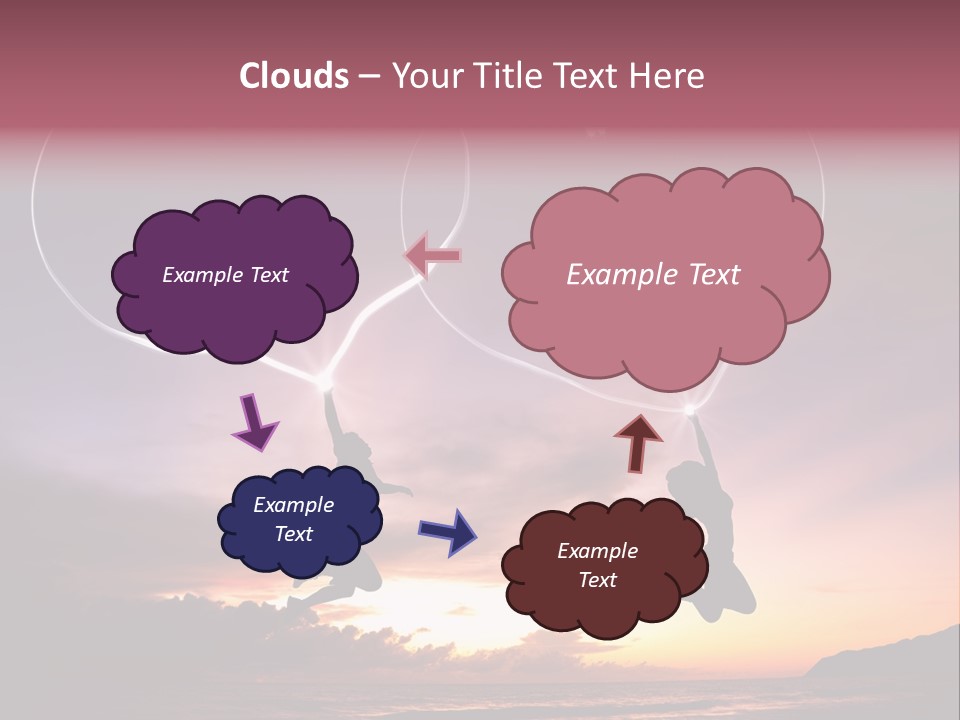 Clouds – Your Title Text Here

Example Text

Example Text

Example Text

Example Text